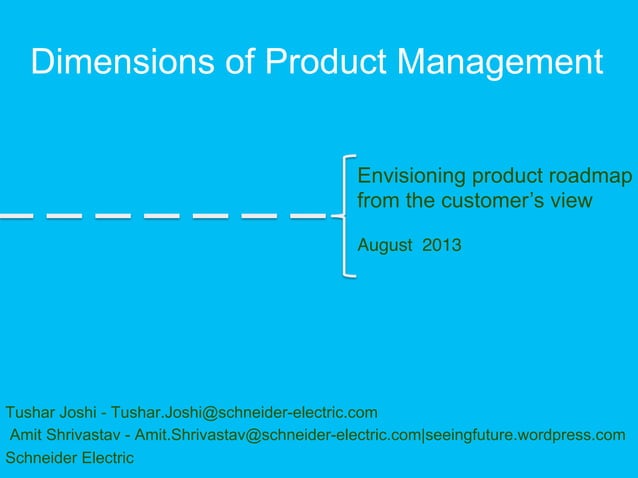 Dimensions of Product Management

Envisioning product roadmap from the customer's view

August 2013

Tushar Joshi - Tushar.Joshi@schneider-electric.com
Amit Shrivastav - Amit.Shrivastav@schneider-electric.com|seeingfuture.wordpress.com
Schneider Electric